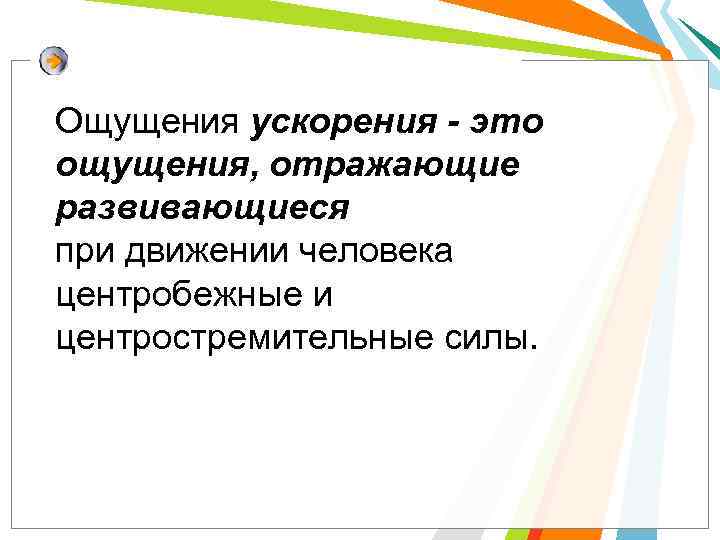 Ощущения ускорения - это ощущения, отражающие развивающиеся
при движении человека центробежные и центростремительные силы.